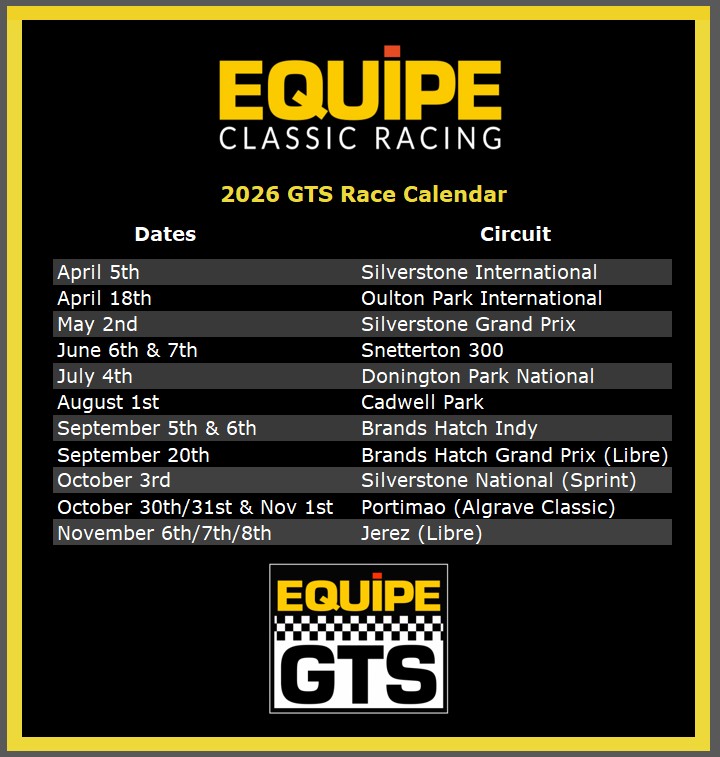 EQUIPE
CLASSIC RACING

2026 GTS Race Calendar

| Dates | Circuit |
|---|---|
| April 5th | Silverstone International |
| April 18th | Oulton Park International |
| May 2nd | Silverstone Grand Prix |
| June 6th & 7th | Snetterton 300 |
| July 4th | Donington Park National |
| August 1st | Cadwell Park |
| September 5th & 6th | Brands Hatch Indy |
| September 20th | Brands Hatch Grand Prix (Libre) |
| October 3rd | Silverstone National (Sprint) |
| October 30th/31st & Nov 1st | Portimao (Algrave Classic) |
| November 6th/7th/8th | Jerez (Libre) |

EQUIPE
GTS